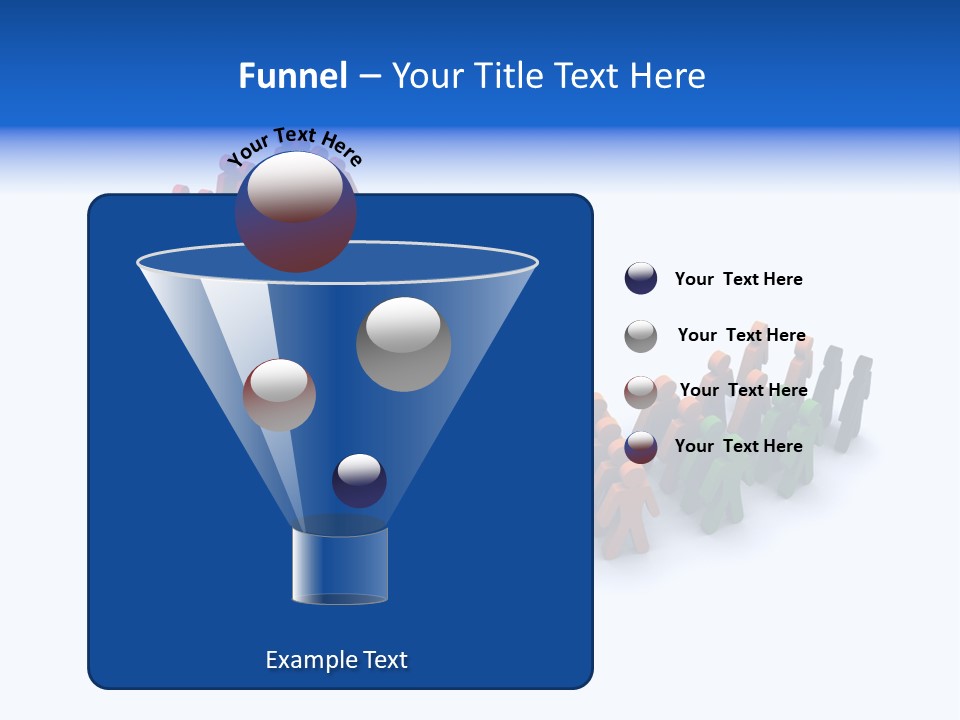 Funnel – Your Title Text Here

Your Text Here

Your Text Here

Your Text Here

Your Text Here

Your Text Here

Example Text